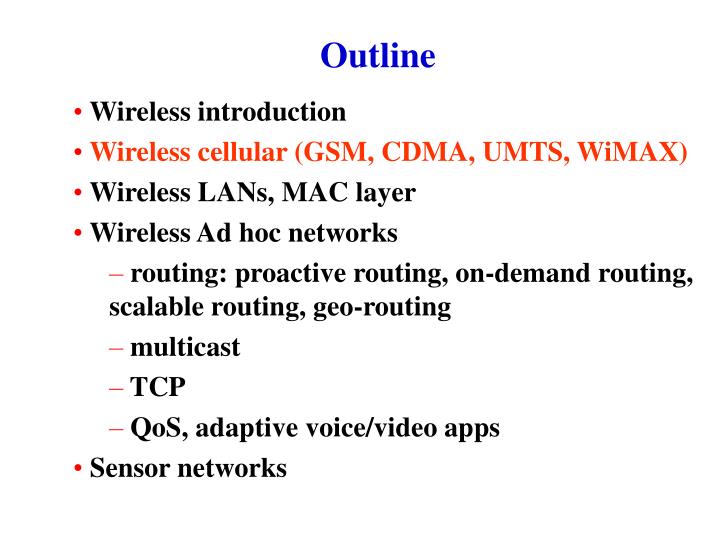 Outline

• Wireless introduction
• Wireless cellular (GSM, CDMA, UMTS, WiMAX)
• Wireless LANs, MAC layer
• Wireless Ad hoc networks
– routing: proactive routing, on-demand routing, scalable routing, geo-routing
– multicast
– TCP
– QoS, adaptive voice/video apps
• Sensor networks